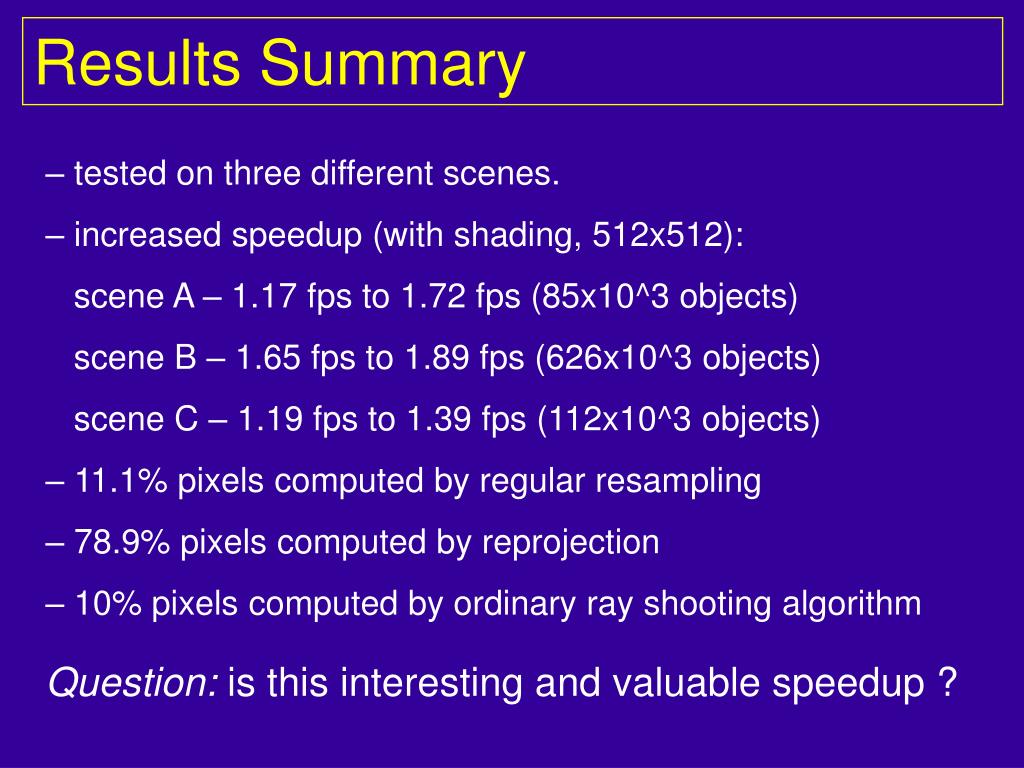 Results Summary

– tested on three different scenes.

– increased speedup (with shading, 512x512):

scene A – 1.17 fps to 1.72 fps (85x10^3 objects)

scene B – 1.65 fps to 1.89 fps (626x10^3 objects)

scene C – 1.19 fps to 1.39 fps (112x10^3 objects)

– 11.1% pixels computed by regular resampling

– 78.9% pixels computed by reprojection

– 10% pixels computed by ordinary ray shooting algorithm

Question: is this interesting and valuable speedup ?